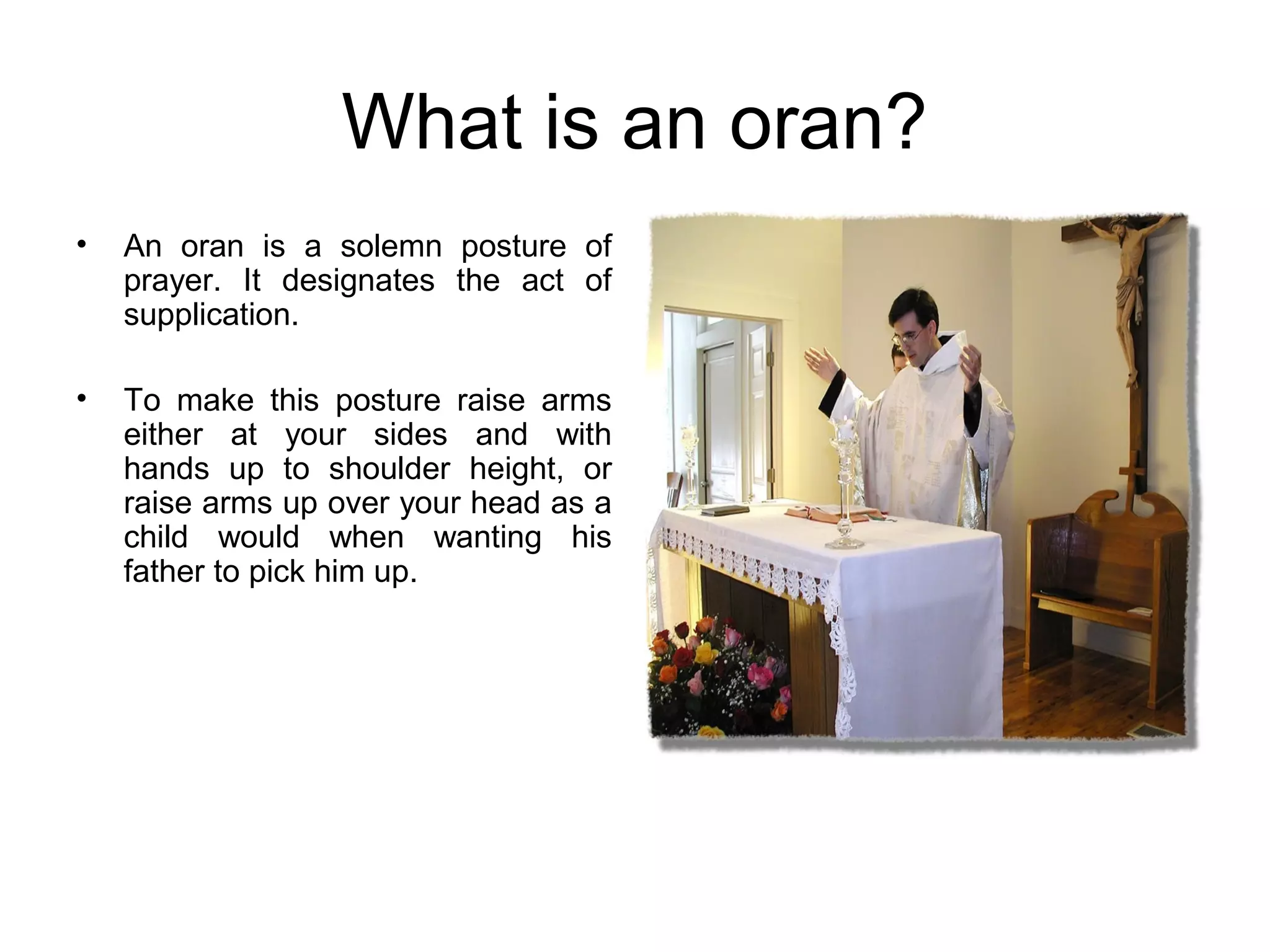 What is an oran?

• An oran is a solemn posture of prayer. It designates the act of supplication.

• To make this posture raise arms either at your sides and with hands up to shoulder height, or raise arms up over your head as a child would when wanting his father to pick him up.